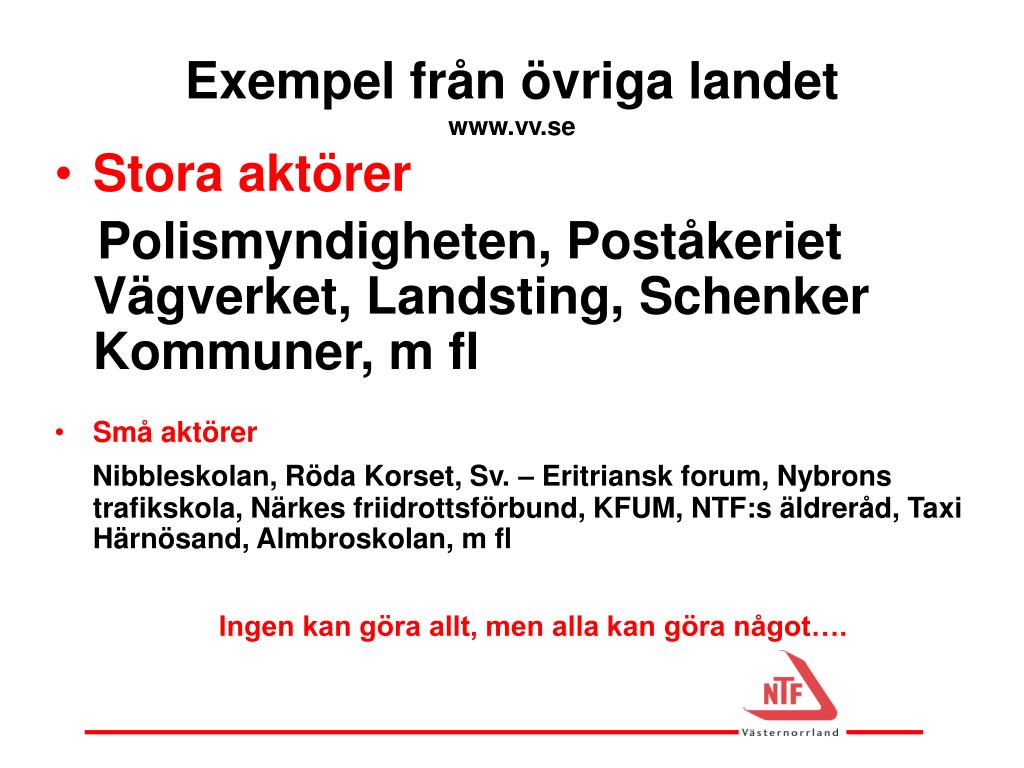 Exempel från övriga landet
www.vv.se

• Stora aktörer

Polismyndigheten, Poståkeriet Vägverket, Landsting, Schenker Kommuner, m fl

• Små aktörer

Nibbleskolan, Röda Korset, Sv. – Eritriansk forum, Nybrons trafikskola, Närkes friidrottsförbund, KFUM, NTF:s äldreråd, Taxi Härnösand, Almbroskolan, m fl

Ingen kan göra allt, men alla kan göra något….

NTF
Västernorrland